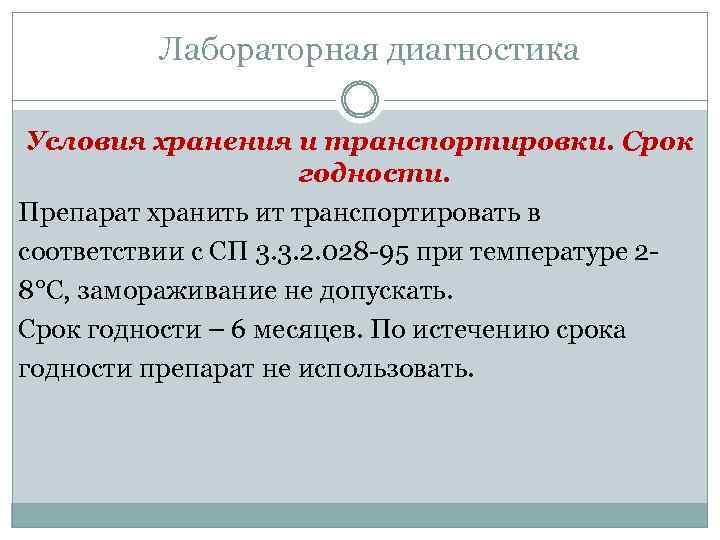 Лабораторная диагностика

Условия хранения и транспортировки. Срок годности.

Препарат хранить ит транспортировать в соответствии с СП 3.3.2.028-95 при температуре 2-8°С, замораживание не допускать.
Срок годности – 6 месяцев. По истечению срока годности препарат не использовать.